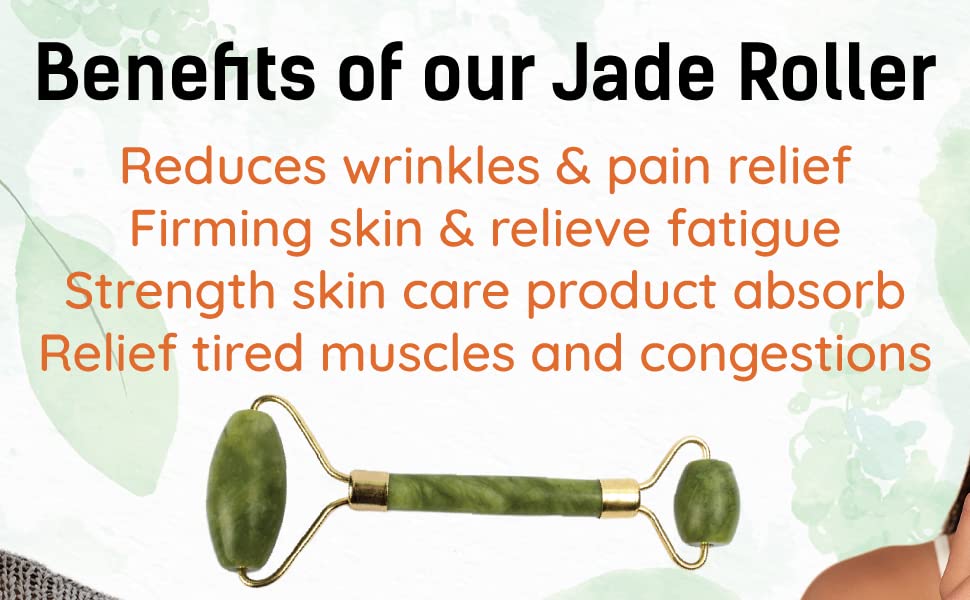 Benefits of our Jade Roller

Reduces wrinkles & pain relief
Firming skin & relieve fatigue
Strength skin care product absorb
Relief tired muscles and congestions